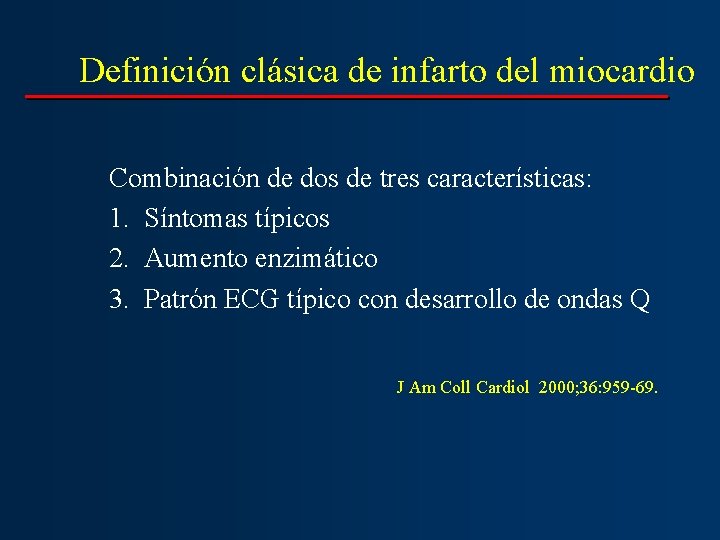 Definición clásica de infarto del miocardio

Combinación de dos de tres características:
1. Síntomas típicos
2. Aumento enzimático
3. Patrón ECG típico con desarrollo de ondas Q

J Am Coll Cardiol 2000;36:959-69.